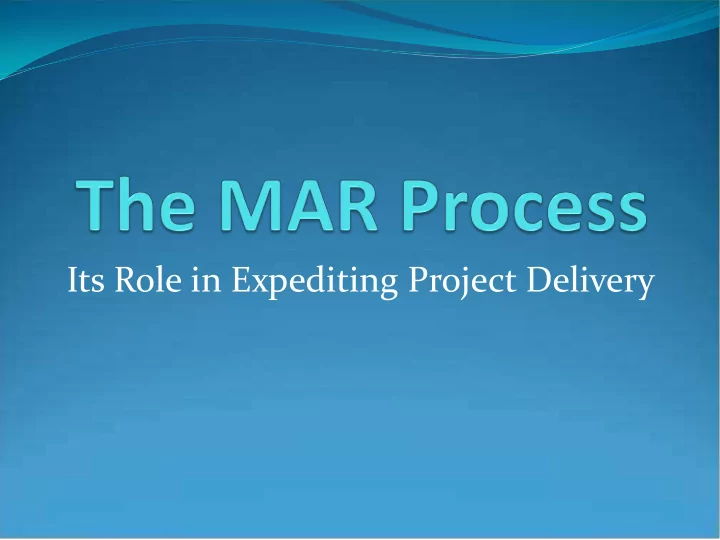 The MAR Process

Its Role in Expediting Project Delivery